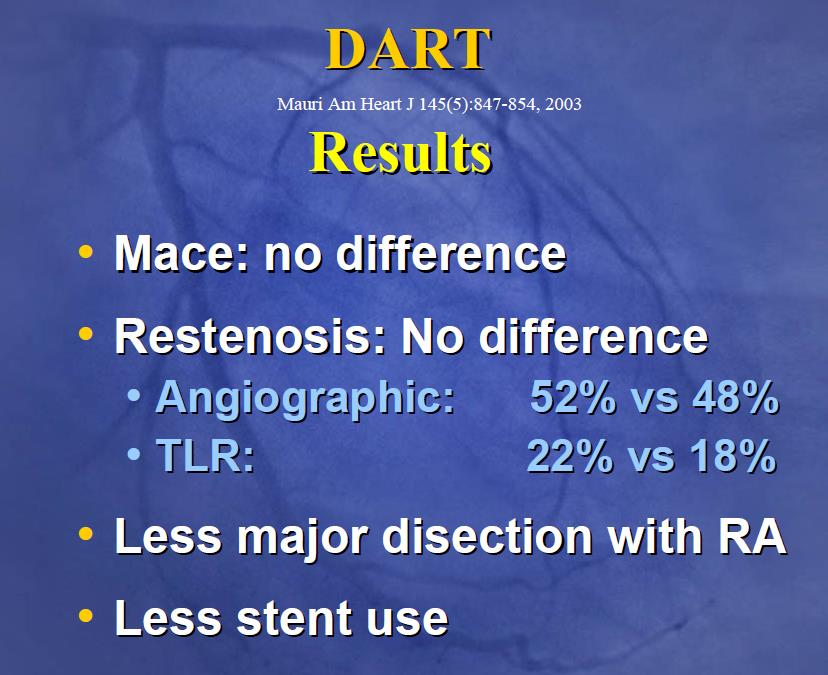 DART

Mauri Am Heart J 145(5):847-854, 2003

Results

• Mace: no difference

• Restenosis: No difference
  • Angiographic: 52% vs 48%
  • TLR: 22% vs 18%

• Less major disection with RA

• Less stent use